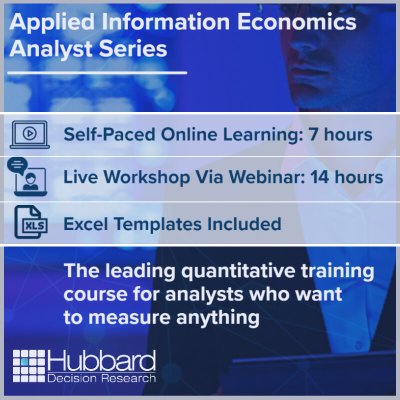 Applied Information Economics Analyst Series

Self-Paced Online Learning: 7 hours

Live Workshop Via Webinar: 14 hours

XLS

Excel Templates Included

The leading quantitative training course for analysts who want to measure anything

Hubbard
Decision Research